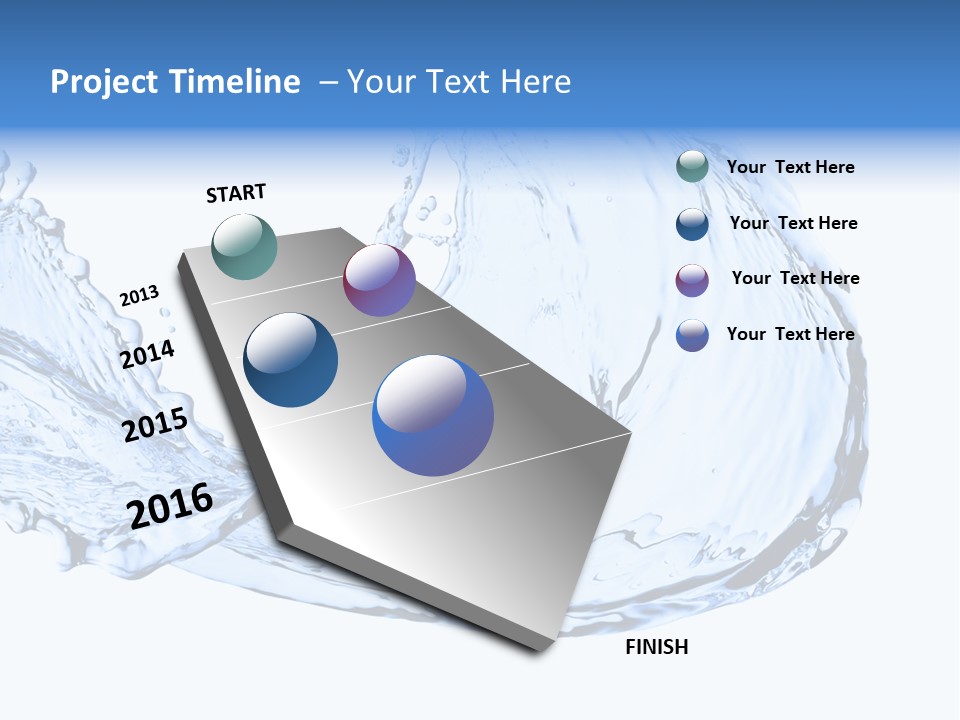 Project Timeline – Your Text Here

START

2013

2014

2015

2016

FINISH

Your Text Here

Your Text Here

Your Text Here

Your Text Here